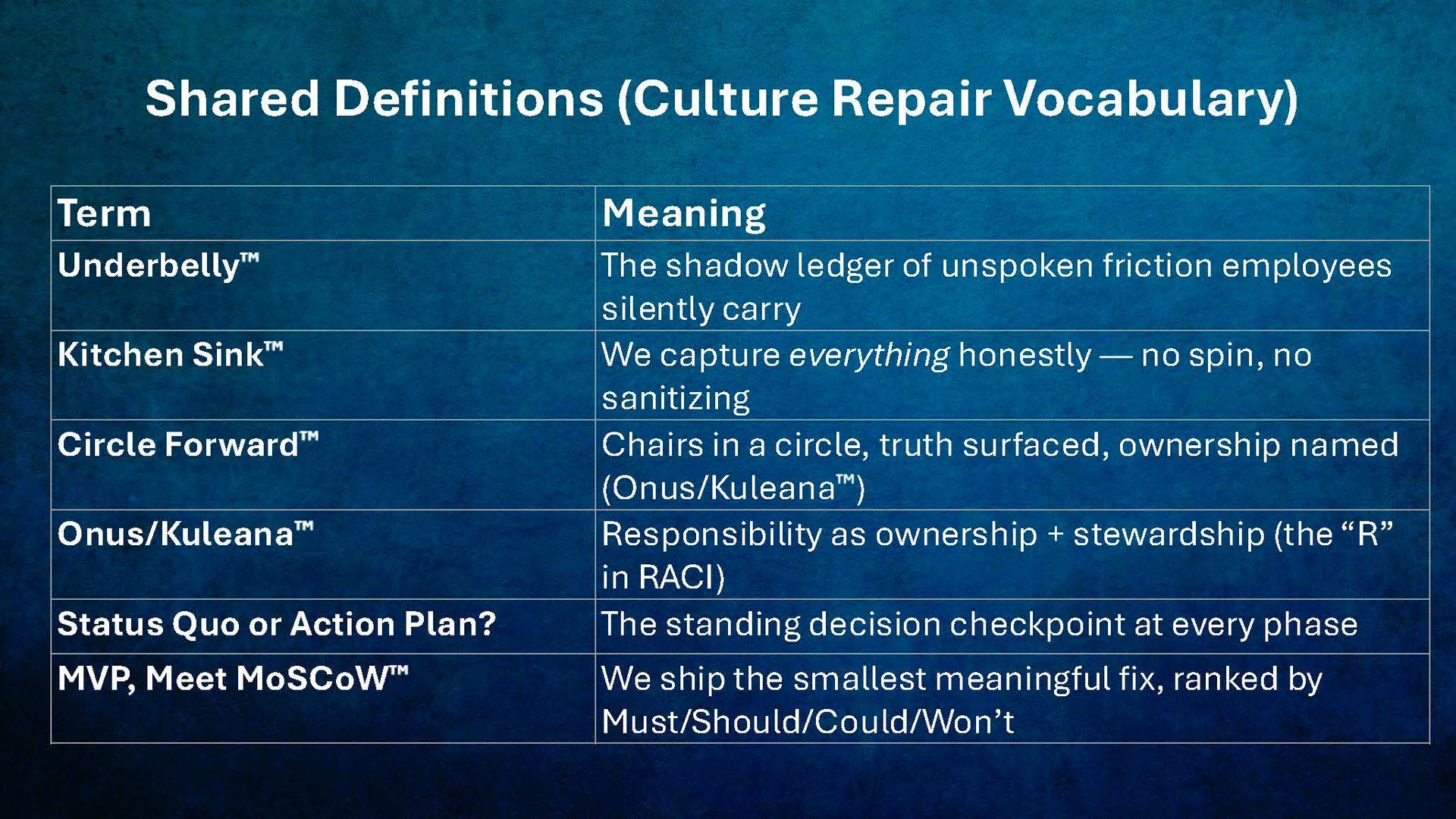 Shared Definitions (Culture Repair Vocabulary)

| Term | Meaning |
|---|---|
| Underbelly™ | The shadow ledger of unspoken friction employees silently carry |
| Kitchen Sink™ | We capture everything honestly — no spin, no sanitizing |
| Circle Forward™ | Chairs in a circle, truth surfaced, ownership named (Onus/Kuleana™) |
| Onus/Kuleana™ | Responsibility as ownership + stewardship (the “R” in RACI) |
| Status Quo or Action Plan? | The standing decision checkpoint at every phase |
| MVP, Meet MoSCoW™ | We ship the smallest meaningful fix, ranked by Must/Should/Could/Won’t |